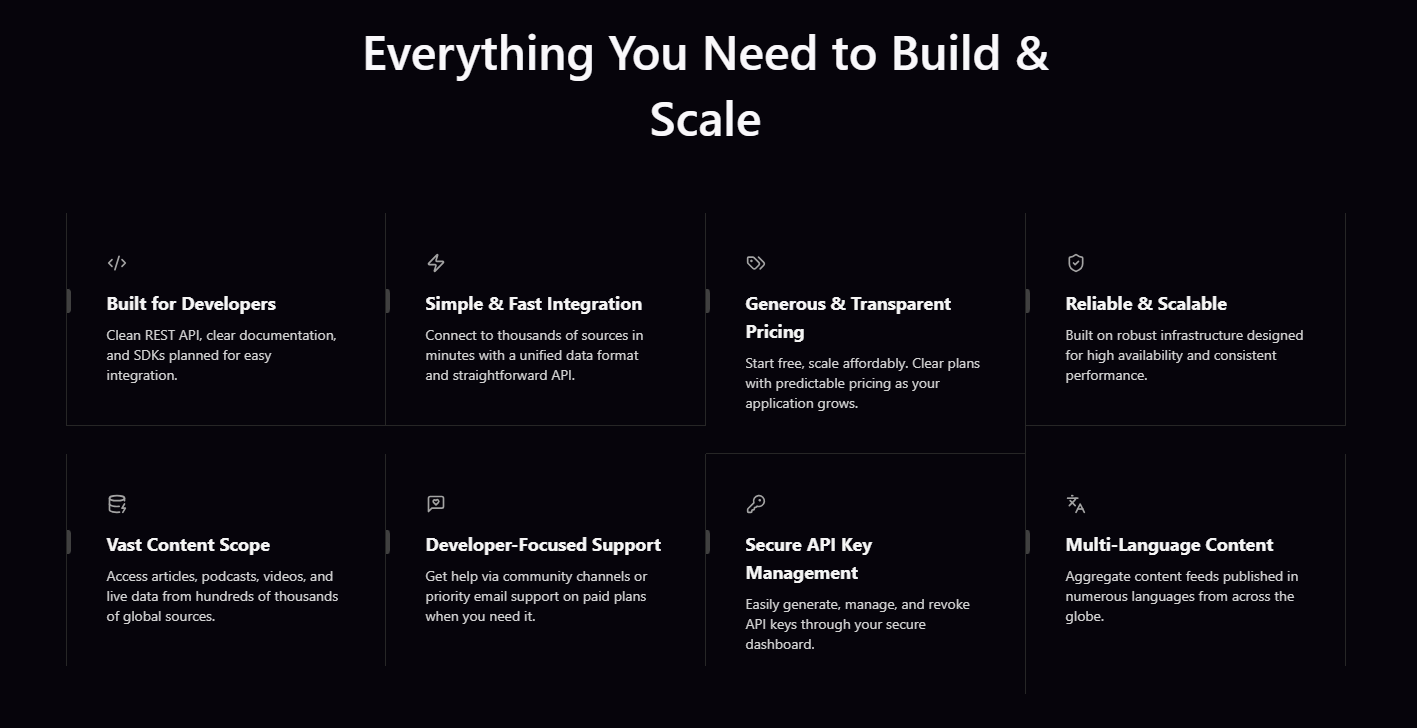 Everything You Need to Build & Scale

Built for Developers
Clean REST API, clear documentation, and SDKs planned for easy integration.

Simple & Fast Integration
Connect to thousands of sources in minutes with a unified data format and straightforward API.

Generous & Transparent Pricing
Start free, scale affordably. Clear plans with predictable pricing as your application grows.

Reliable & Scalable
Built on robust infrastructure designed for high availability and consistent performance.

Vast Content Scope
Access articles, podcasts, videos, and live data from hundreds of thousands of global sources.

Developer-Focused Support
Get help via community channels or priority email support on paid plans when you need it.

Secure API Key Management
Easily generate, manage, and revoke API keys through your secure dashboard.

Multi-Language Content
Aggregate content feeds published in numerous languages from across the globe.